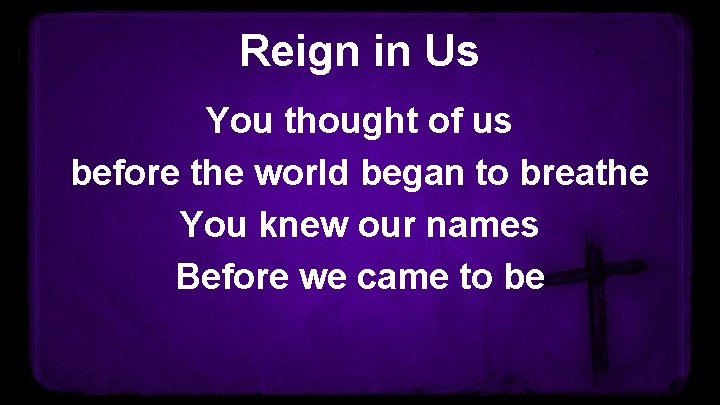 Reign in Us

You thought of us
before the world began to breathe
You knew our names
Before we came to be